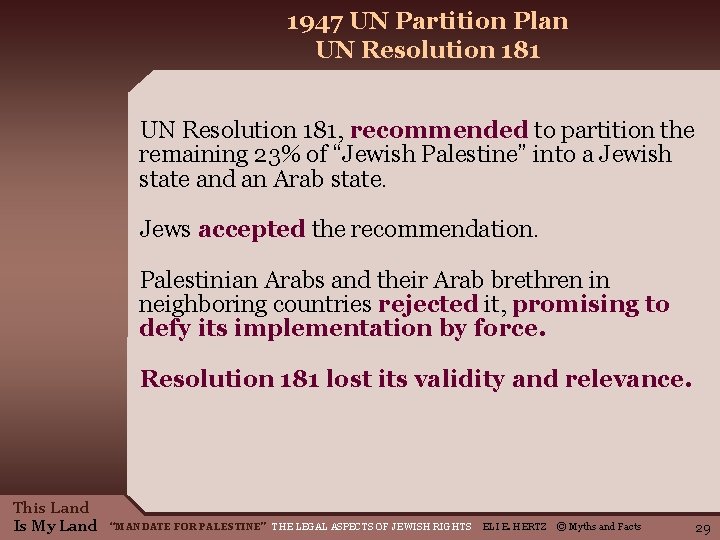 1947 UN Partition Plan
UN Resolution 181

UN Resolution 181, recommended to partition the remaining 23% of "Jewish Palestine" into a Jewish state and an Arab state.

Jews accepted the recommendation.

Palestinian Arabs and their Arab brethren in neighboring countries rejected it, promising to defy its implementation by force.

Resolution 181 lost its validity and relevance.

This Land
Is My Land "MANDATE FOR PALESTINE" THE LEGAL ASPECTS OF JEWISH RIGHTS ELI E. HERTZ © Myths and Facts 29